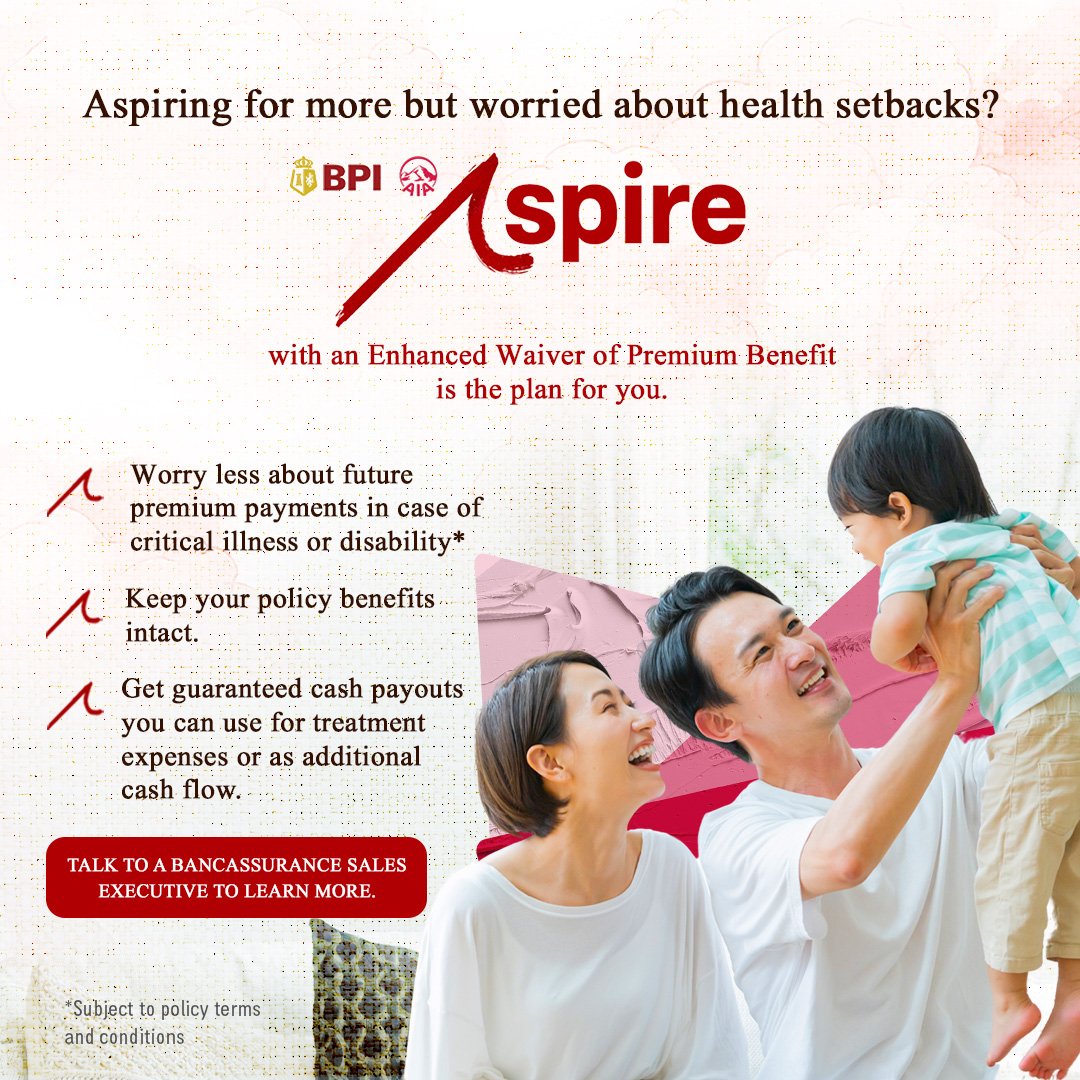 Aspiring for more but worried about health setbacks?

BPI AIA Aspire

with an Enhanced Waiver of Premium Benefit is the plan for you.

Worry less about future premium payments in case of critical illness or disability*

Keep your policy benefits intact.

Get guaranteed cash payouts you can use for treatment expenses or as additional cash flow.

TALK TO A BANCASSURANCE SALES EXECUTIVE TO LEARN MORE.

*Subject to policy terms and conditions